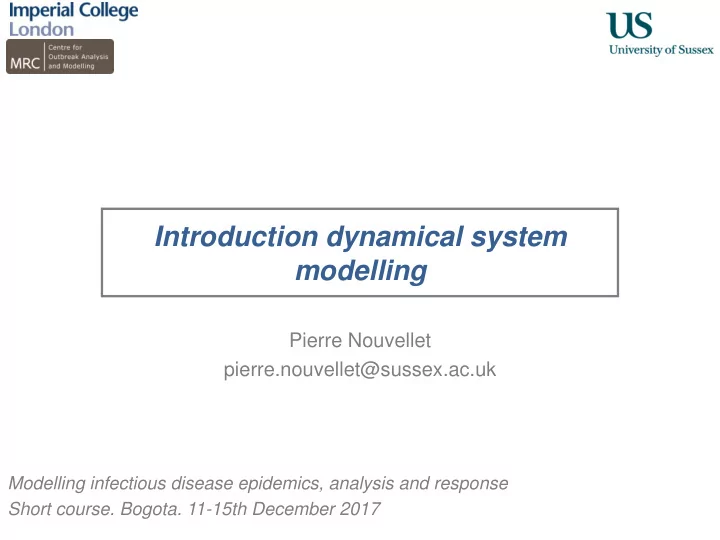 Imperial College London

MRC Centre for Outbreak Analysis and Modelling

US
University of Sussex

Introduction dynamical system modelling

Pierre Nouvellet
pierre.nouvellet@sussex.ac.uk

Modelling infectious disease epidemics, analysis and response
Short course. Bogota. 11-15th December 2017